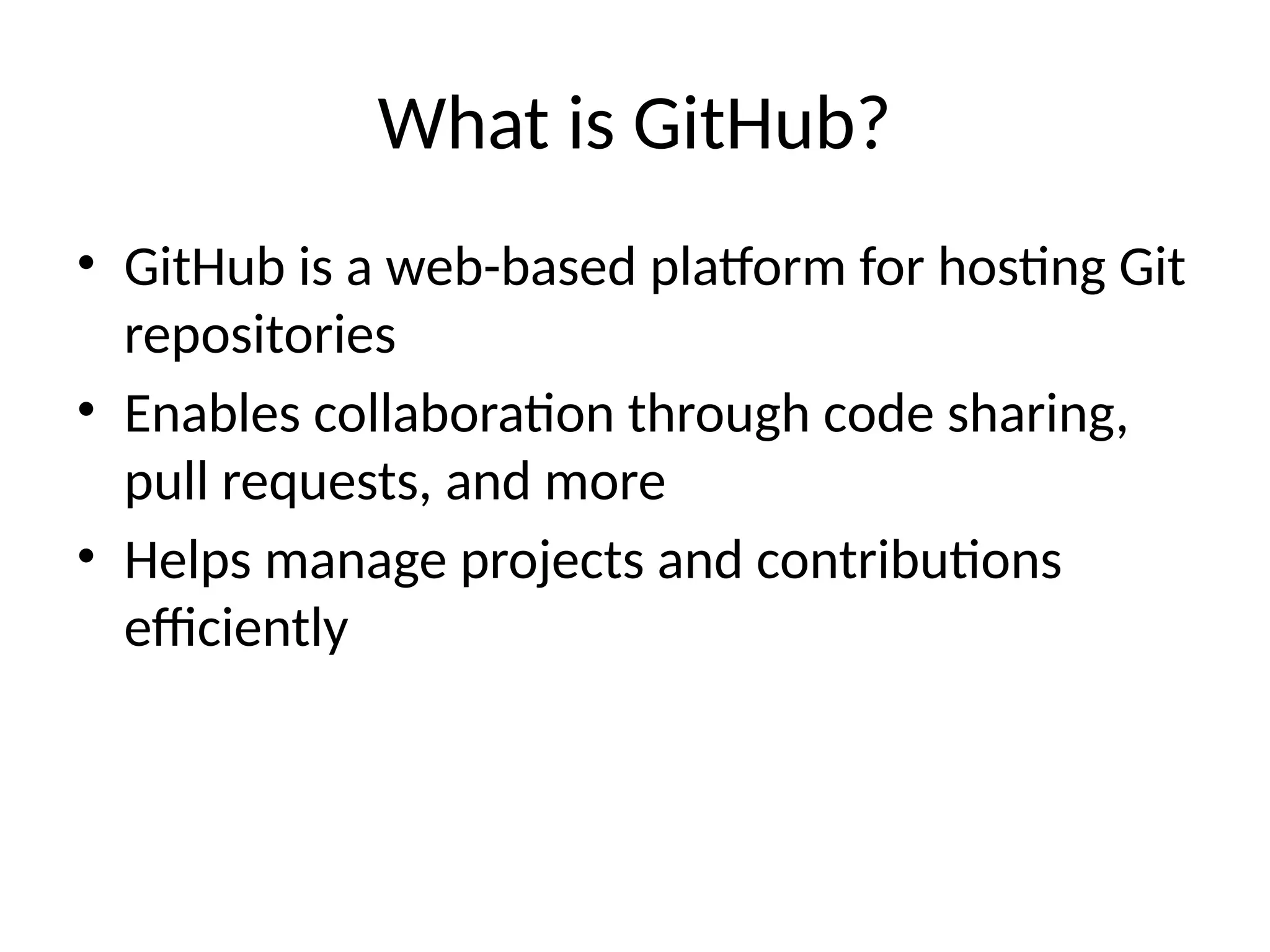 What is GitHub?

• GitHub is a web-based platform for hosting Git repositories
• Enables collaboration through code sharing, pull requests, and more
• Helps manage projects and contributions efficiently